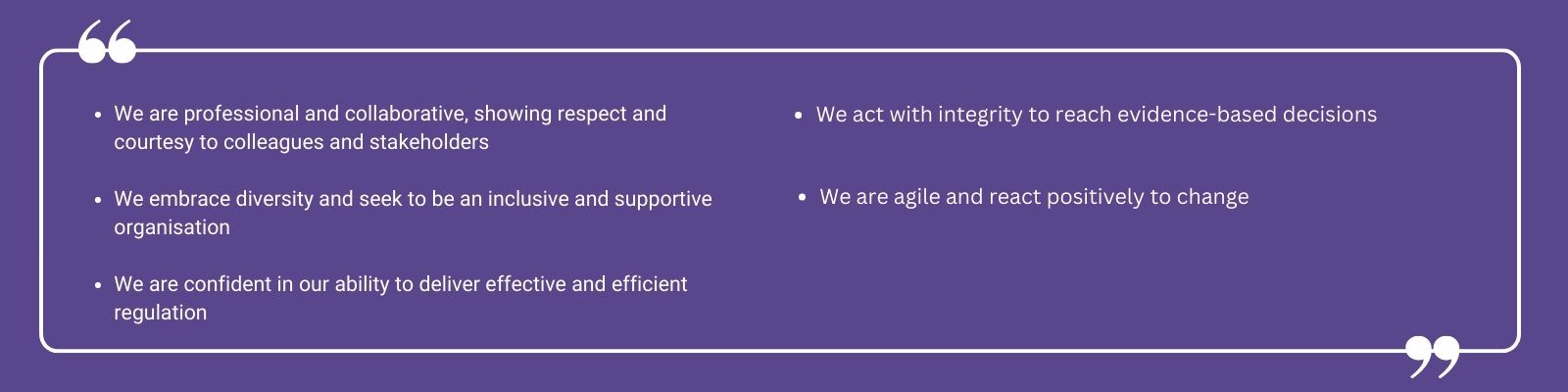 “

- We are professional and collaborative, showing respect and courtesy to colleagues and stakeholders
- We embrace diversity and seek to be an inclusive and supportive organisation
- We are confident in our ability to deliver effective and efficient regulation

- We act with integrity to reach evidence-based decisions
- We are agile and react positively to change

”